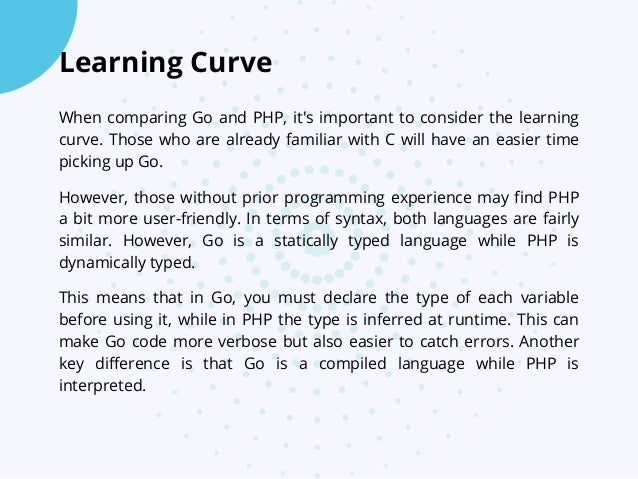 Learning Curve

When comparing Go and PHP, it's important to consider the learning curve. Those who are already familiar with C will have an easier time picking up Go.

However, those without prior programming experience may find PHP a bit more user-friendly. In terms of syntax, both languages are fairly similar. However, Go is a statically typed language while PHP is dynamically typed.

This means that in Go, you must declare the type of each variable before using it, while in PHP the type is inferred at runtime. This can make Go code more verbose but also easier to catch errors. Another key difference is that Go is a compiled language while PHP is interpreted.